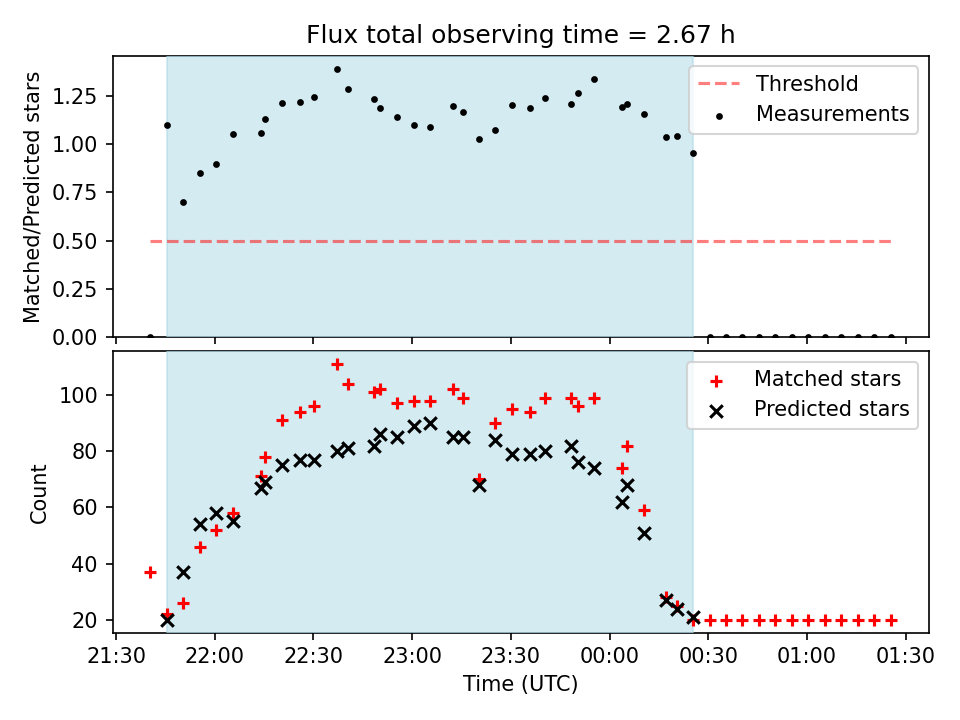 Flux total observing time = 2.67 h

Matched/Predicted stars

1.25
1.00
0.75
0.50
0.25
0.00

Threshold
Measurements

Count

100
80
60
40
20

Matched stars
Predicted stars

21:30 22:00 22:30 23:00 23:30 00:00 00:30 01:00 01:30

Time (UTC)